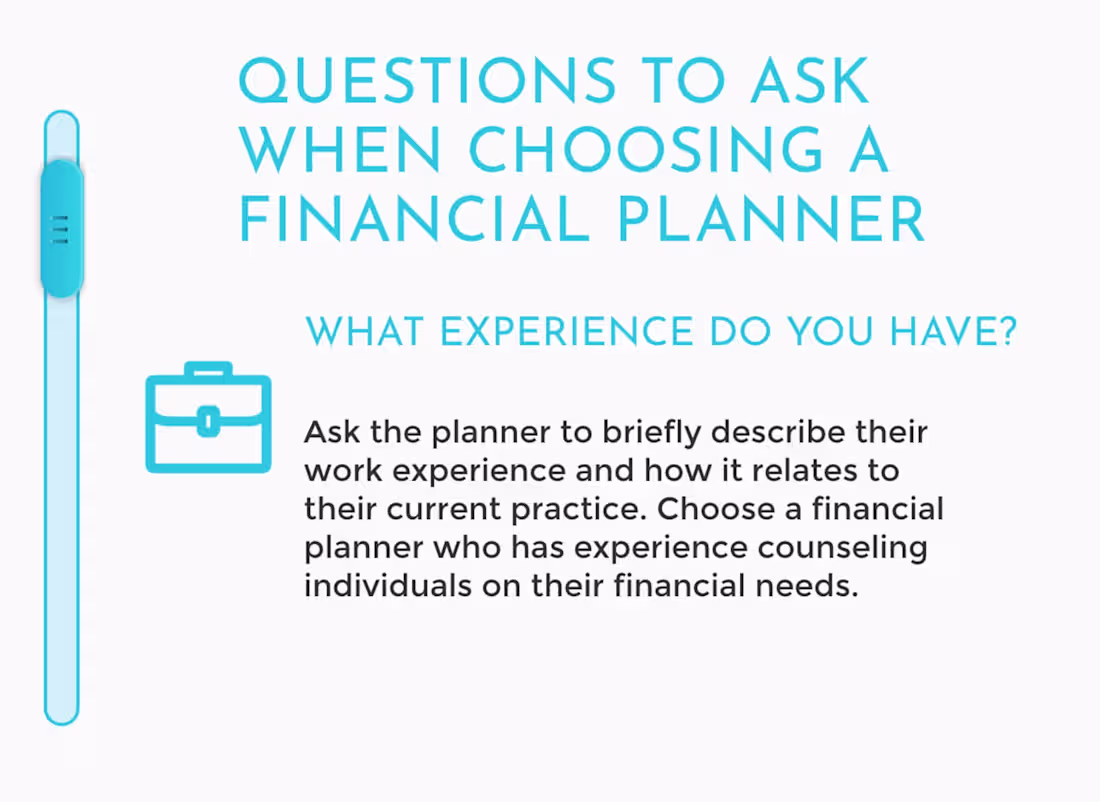 QUESTIONS TO ASK WHEN CHOOSING A FINANCIAL PLANNER

WHAT EXPERIENCE DO YOU HAVE?

Ask the planner to briefly describe their work experience and how it relates to their current practice. Choose a financial planner who has experience counseling individuals on their financial needs.